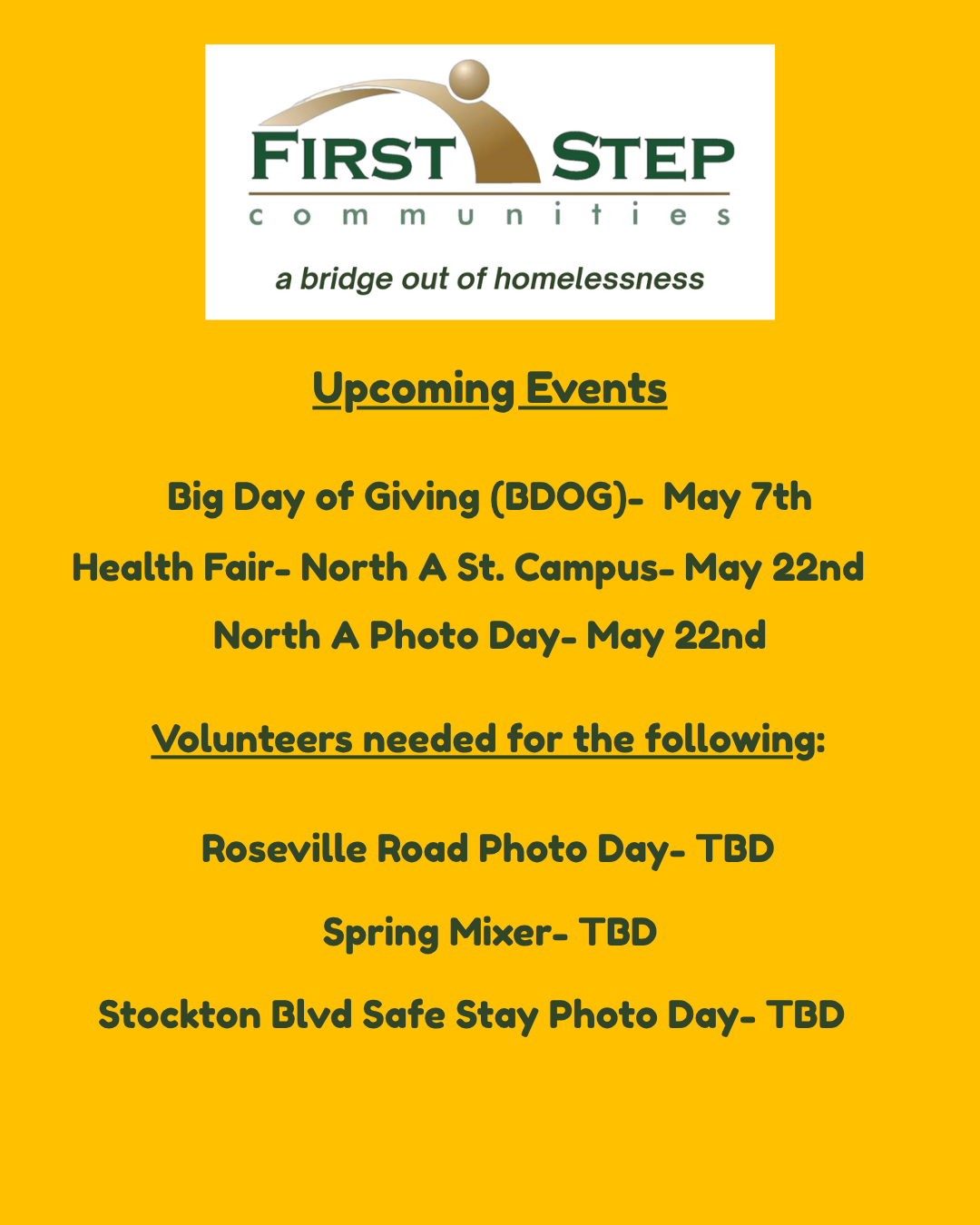 FIRST STEP
communities
a bridge out of homelessness

Upcoming Events

Big Day of Giving (BDOG)- May 7th

Health Fair- North A St. Campus- May 22nd

North A Photo Day- May 22nd

Volunteers needed for the following:

Roseville Road Photo Day- TBD

Spring Mixer- TBD

Stockton Blvd Safe Stay Photo Day- TBD